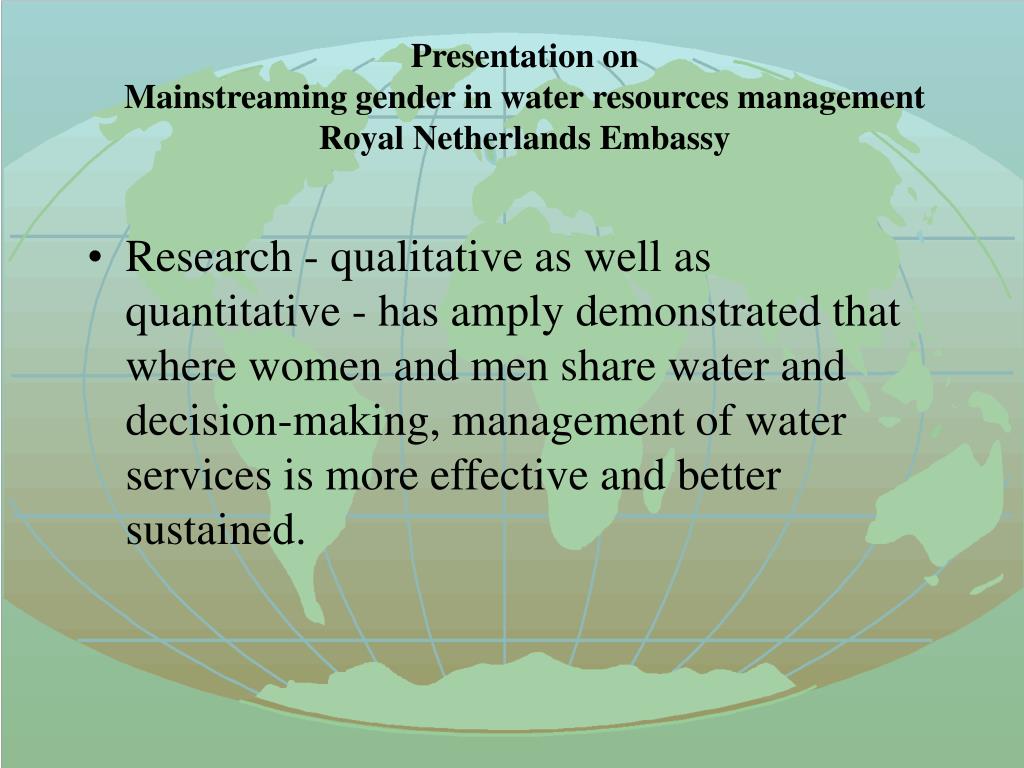 Presentation on
Mainstreaming gender in water resources management
Royal Netherlands Embassy

• Research - qualitative as well as quantitative - has amply demonstrated that where women and men share water and decision-making, management of water services is more effective and better sustained.